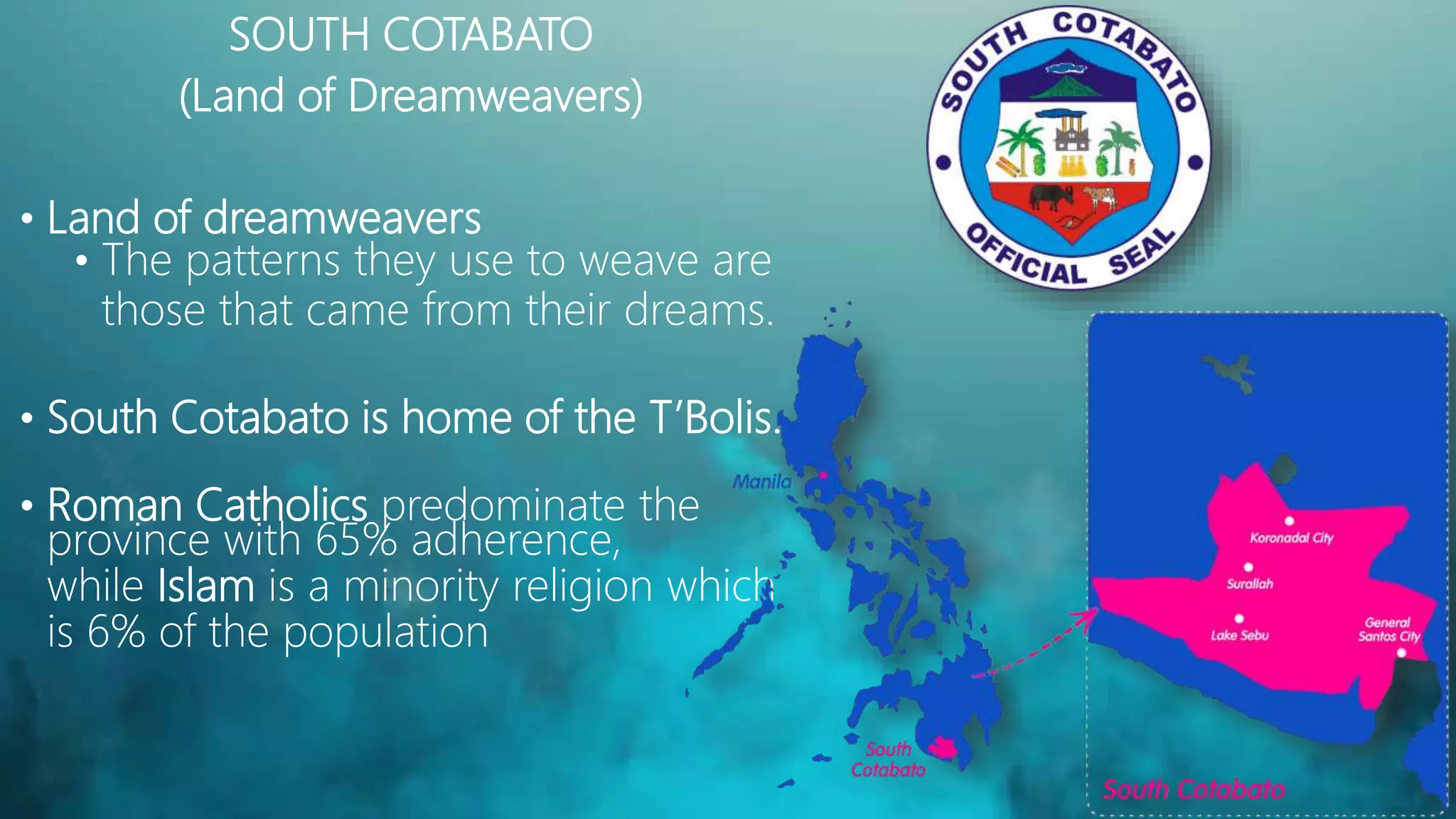 SOUTH COTABATO
(Land of Dreamweavers)

SOUTH COTABATO
OFFICIAL SEAL

• Land of dreamweavers
• The patterns they use to weave are those that came from their dreams.

• South Cotabato is home of the T'Bolis.

• Roman Catholics predominate the province with 65% adherence, while Islam is a minority religion which is 6% of the population

Manila

South Cotabato

Koronadal City

Surallah

Lake Sebu

General Santos City

South Cotabato